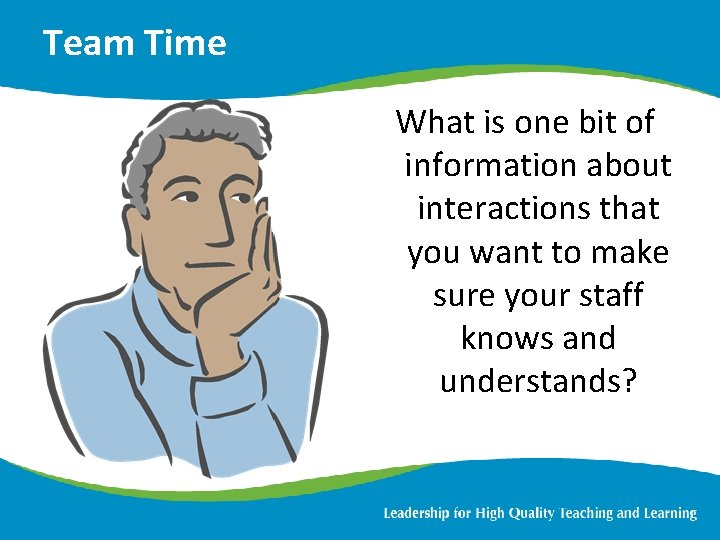 Team Time

What is one bit of information about interactions that you want to make sure your staff knows and understands?

Leadership for High Quality Teaching and Learning